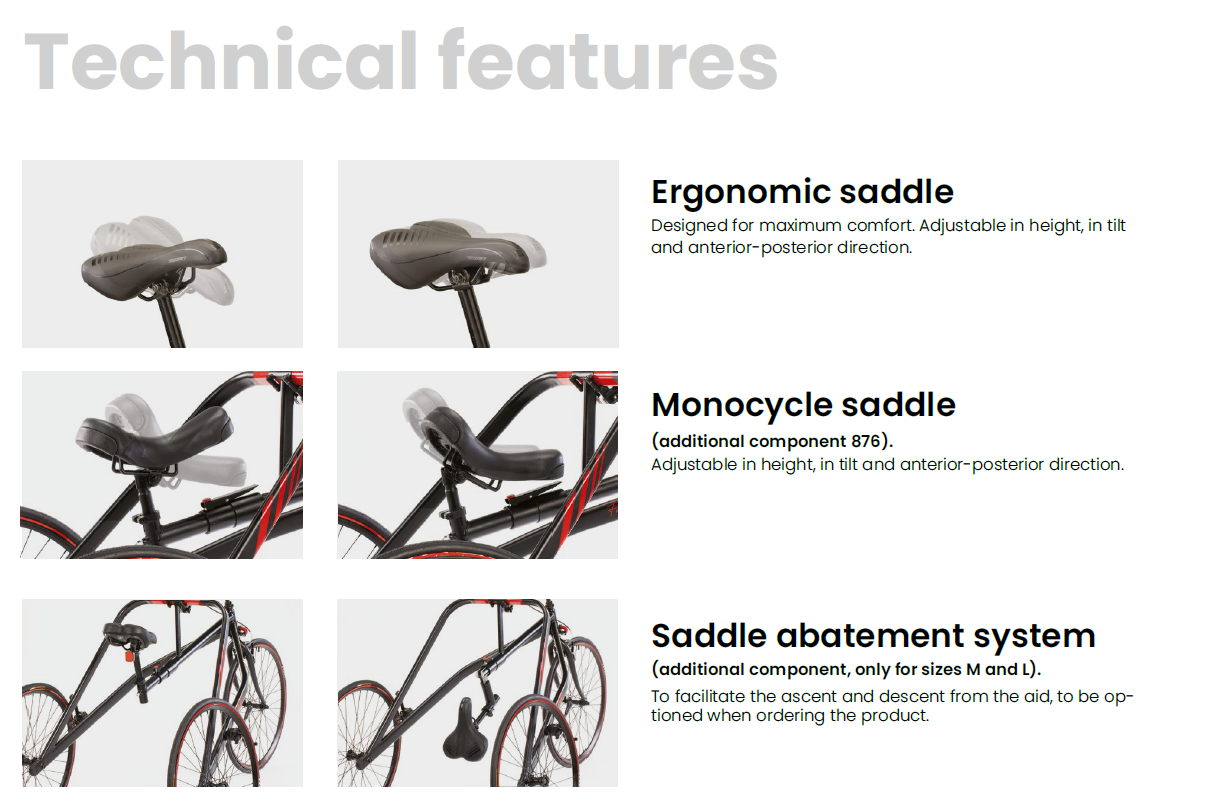 Technical features

Ergonomic saddle
Designed for maximum comfort. Adjustable in height, in tilt and anterior-posterior direction.

Monocycle saddle
(additional component 876).
Adjustable in height, in tilt and anterior-posterior direction.

Saddle abatement system
(additional component, only for sizes M and L).
To facilitate the ascent and descent from the aid, to be optioned when ordering the product.